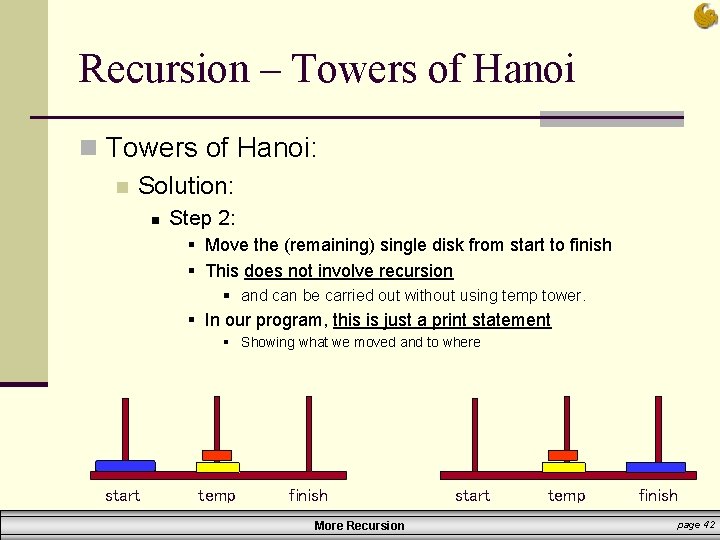 Recursion – Towers of Hanoi

Towers of Hanoi:

Solution:

Step 2:

Move the (remaining) single disk from start to finish

This does not involve recursion

and can be carried out without using temp tower.

In our program, this is just a print statement

Showing what we moved and to where

start temp finish

start temp finish

More Recursion

page 42